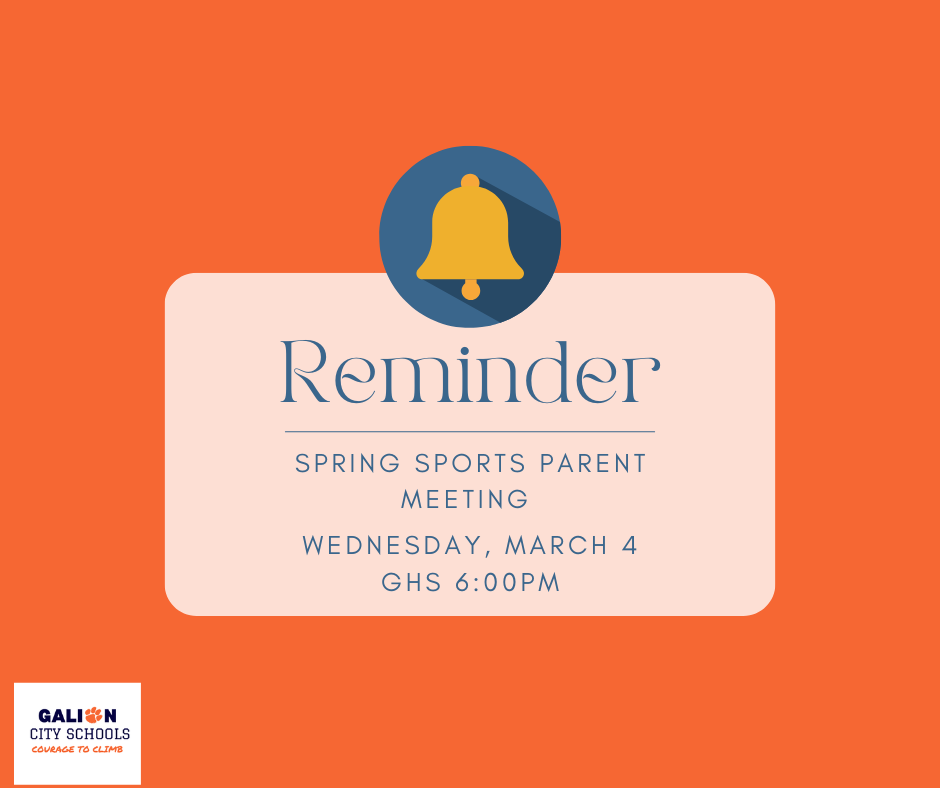 Reminder

SPRING SPORTS PARENT MEETING

WEDNESDAY, MARCH 4
GHS 6:00PM

GALION
CITY SCHOOLS
COURAGE TO CLIMB